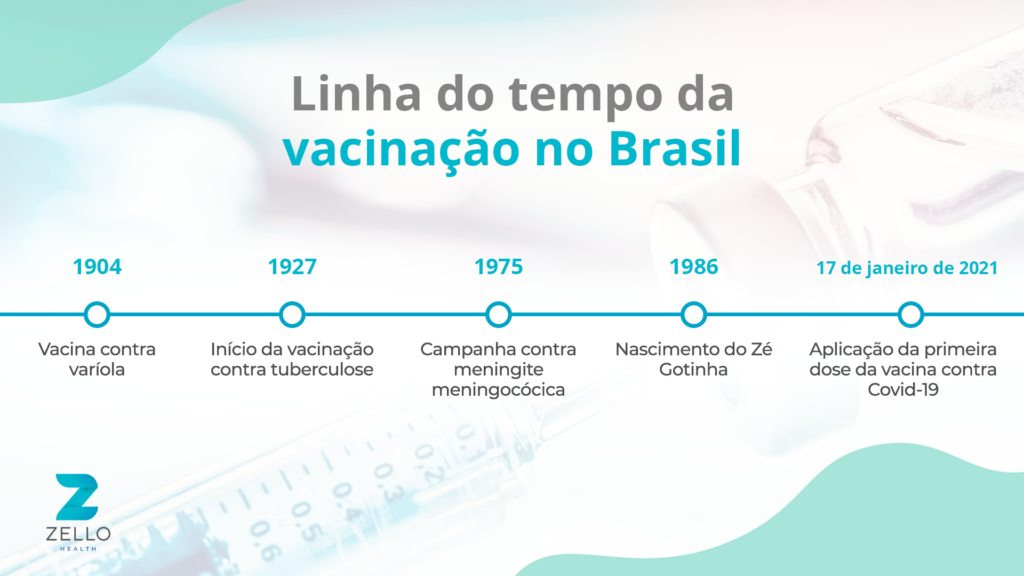 Linha do tempo da vacinação no Brasil

1904
Vacina contra varíola

1927
Início da vacinação contra tuberculose

1975
Campanha contra meningite meningocócica

1986
Nascimento do Zé Gotinha

17 de janeiro de 2021
Aplicação da primeira dose da vacina contra Covid-19

0.1
0.2
0.3
0.4
0.5
0.6

ZELLO
HEALTH